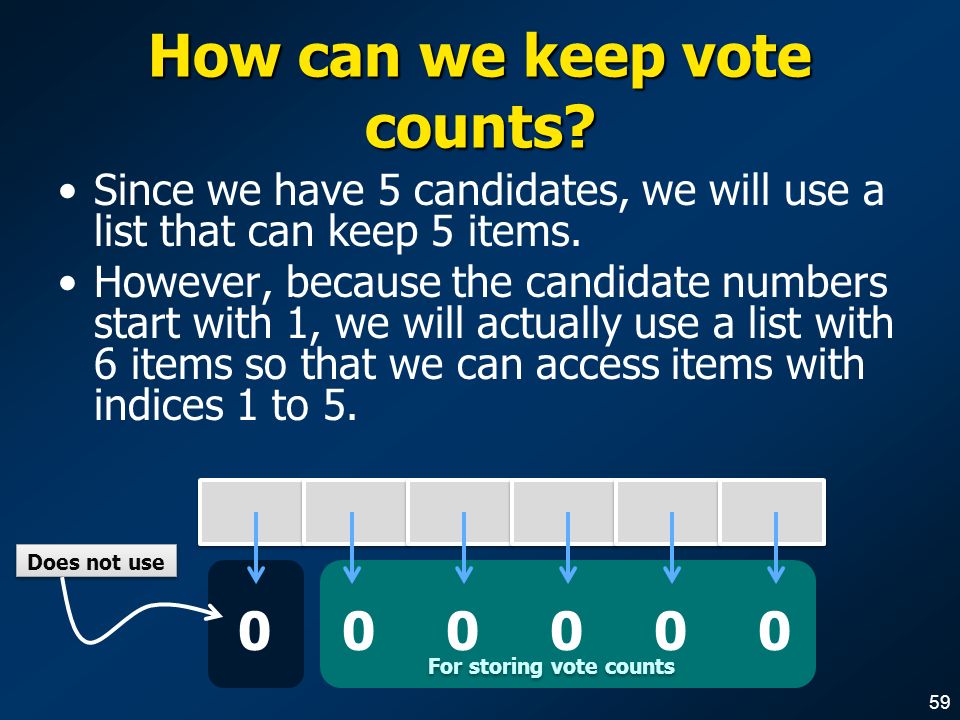 How can we keep vote counts?

• Since we have 5 candidates, we will use a list that can keep 5 items.

• However, because the candidate numbers start with 1, we will actually use a list with 6 items so that we can access items with indices 1 to 5.

Does not use

0 0 0 0 0 0

For storing vote counts

59